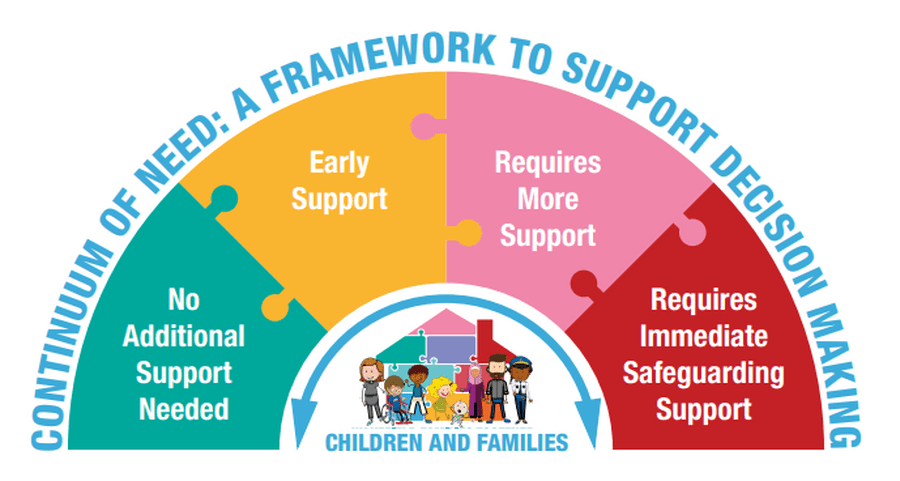 CONTINUUM OF NEED: A FRAMEWORK TO SUPPORT DECISION MAKING

No Additional Support Needed

Early Support

Requires More Support

Requires Immediate Safeguarding Support

CHILDREN AND FAMILIES